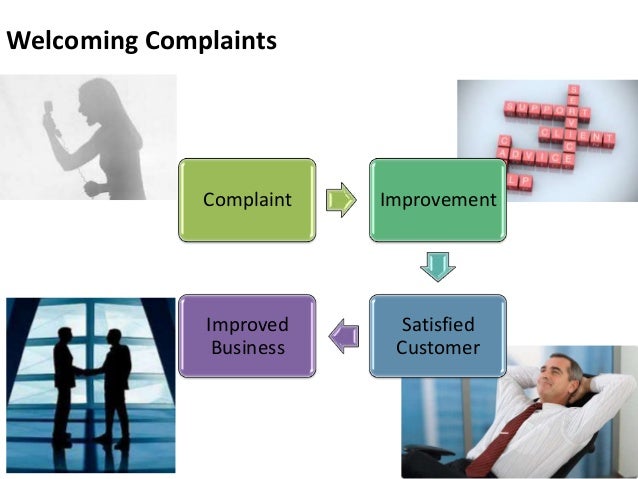 Welcoming Complaints

SUPPORT
SERVICE
CLIENT
ADVICE
LP

Complaint

Improvement

Satisfied Customer

Improved Business